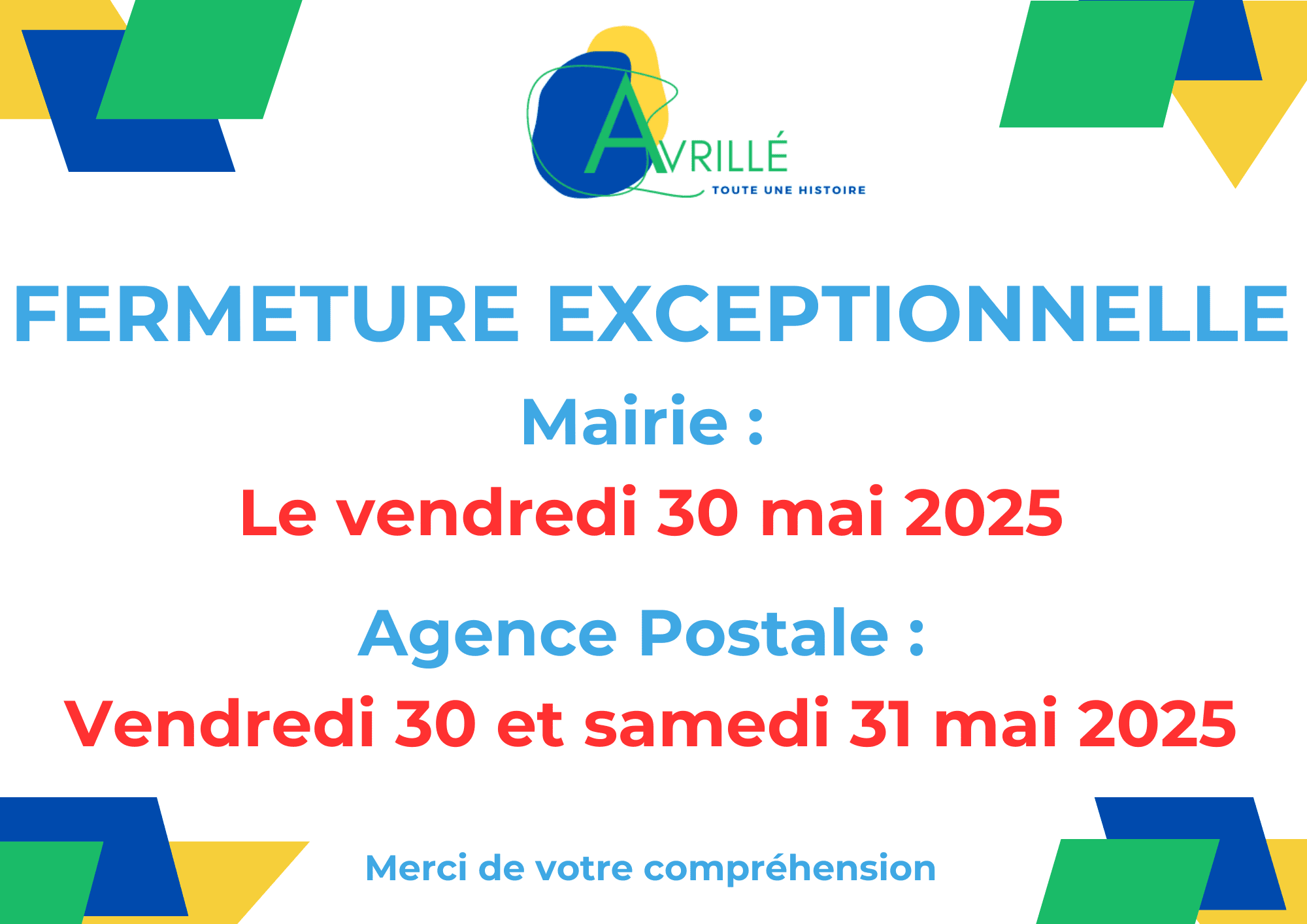 AVRILLÉ
TOUTE UNE HISTOIRE

FERMETURE EXCEPTIONNELLE

Mairie :
Le vendredi 30 mai 2025

Agence Postale :
Vendredi 30 et samedi 31 mai 2025

Merci de votre compréhension